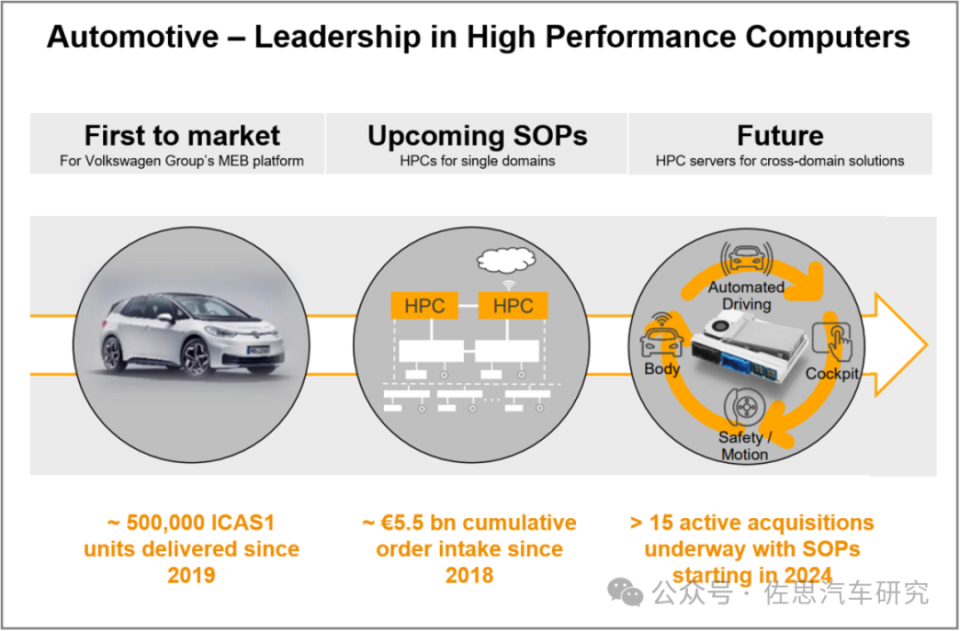 Automotive – Leadership in High Performance Computers

First to market
For Volkswagen Group's MEB platform

Upcoming SOPs
HPCs for single domains

Future
HPC servers for cross-domain solutions

HPC
HPC

Automated Driving
Body
Cockpit
Safety / Motion

~ 500,000 ICAS1 units delivered since 2019

~ €5.5 bn cumulative order intake since 2018

> 15 active acquisitions underway with SOPs starting in 2024

公众号 · 佐思汽车研究